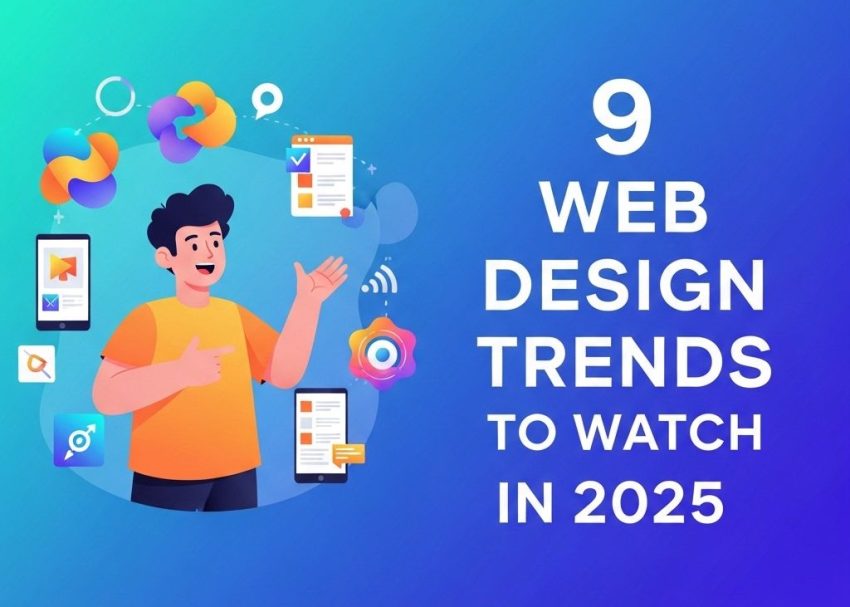 9
WEB
DESIGN
TRENDS
TO WATCH
IN 2025